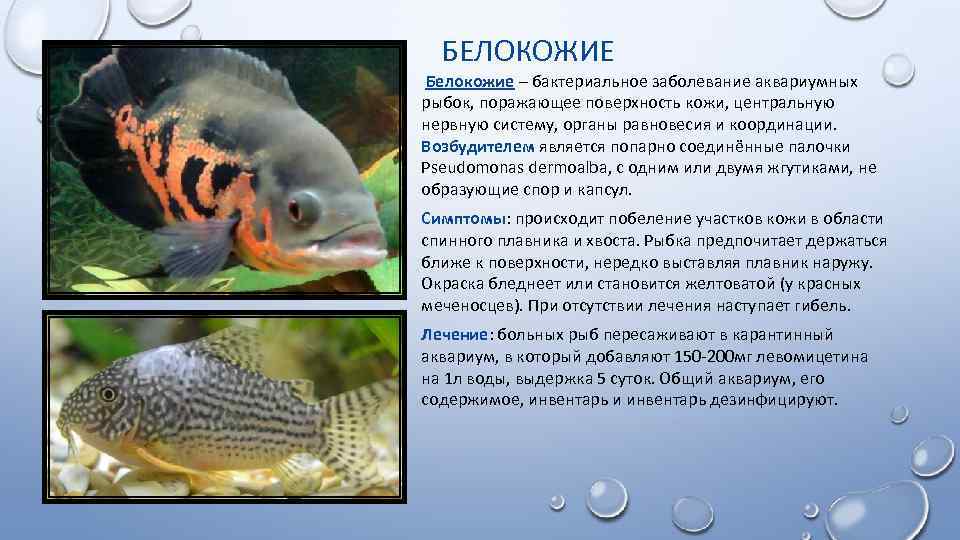 БЕЛОКОЖИЕ

Белокожие – бактериальное заболевание аквариумных рыбок, поражающее поверхность кожи, центральную нервную систему, органы равновесия и координации. Возбудителем является попарно соединённые палочки Pseudomonas dermoalba, с одним или двумя жгутиками, не образующие спор и капсул.

Симптомы: происходит побеление участков кожи в области спинного плавника и хвоста. Рыбка предпочитает держаться ближе к поверхности, нередко выставляя плавник наружу. Окраска бледнеет или становится желтоватой (у красных меченосцев). При отсутствии лечения наступает гибель.

Лечение: больных рыб пересаживают в карантинный аквариум, в который добавляют 150-200мг левомицетина на 1л воды, выдержка 5 суток. Общий аквариум, его содержимое, инвентарь и инвентарь дезинфицируют.